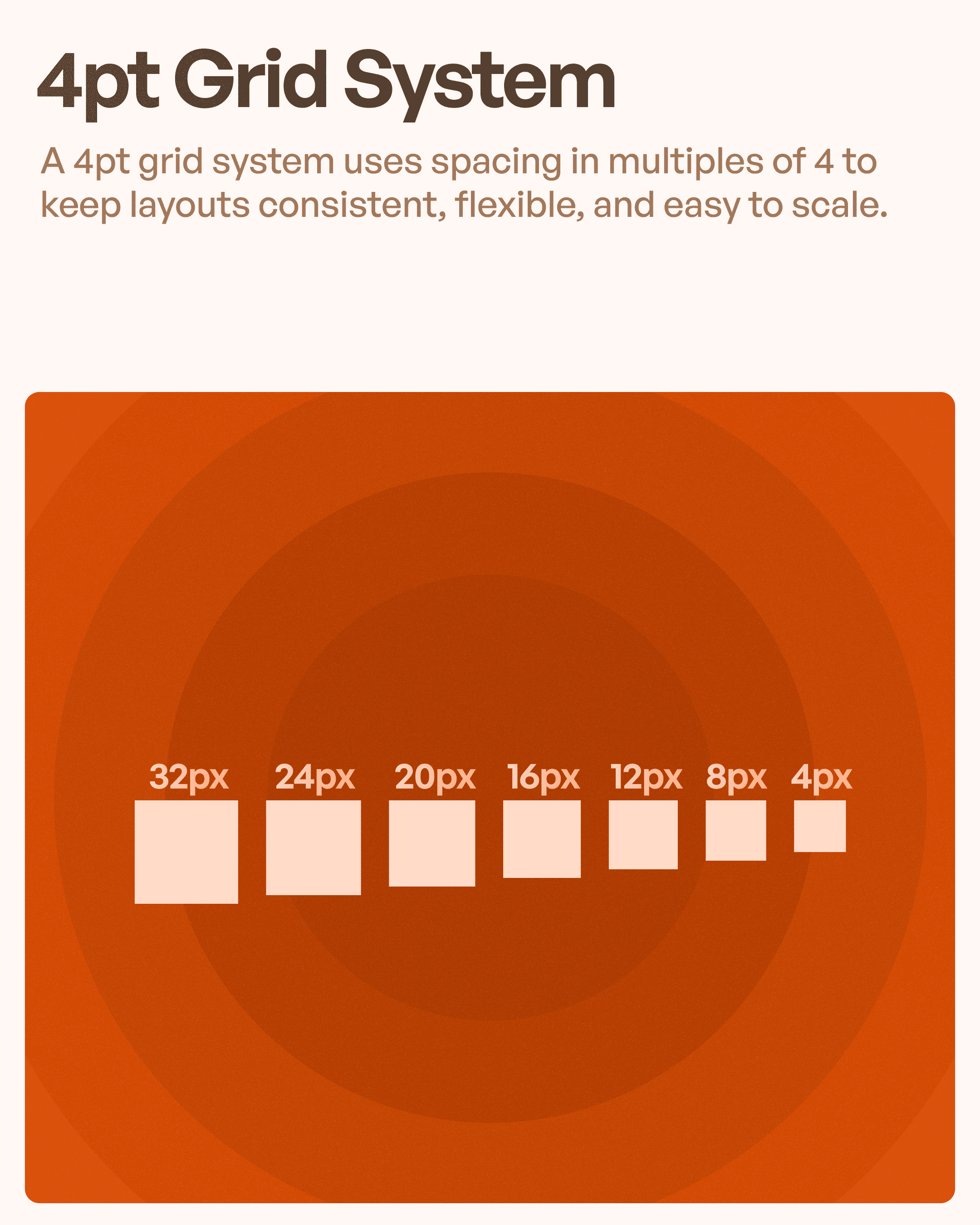 4pt Grid System

A 4pt grid system uses spacing in multiples of 4 to keep layouts consistent, flexible, and easy to scale.

32px 24px 20px 16px 12px 8px 4px